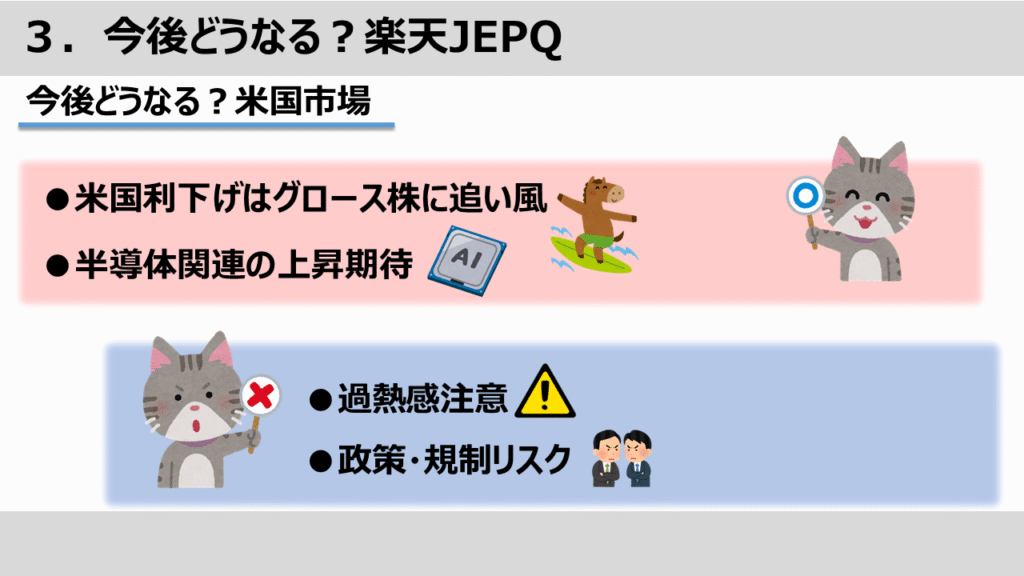 ３．今後どうなる？楽天JEPQ

今後どうなる？米国市場

●米国利下げはグロース株に追い風

●半導体関連の上昇期待

AI

●過熱感注意

●政策･規制リスク